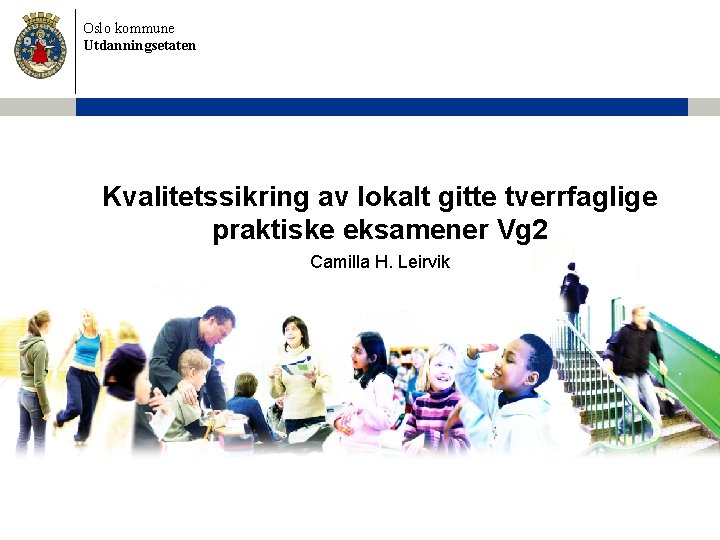 Oslo kommune
Utdanningsetaten

Kvalitetssikring av lokalt gitte tverrfaglige praktiske eksamener Vg2

Camilla H. Leirvik